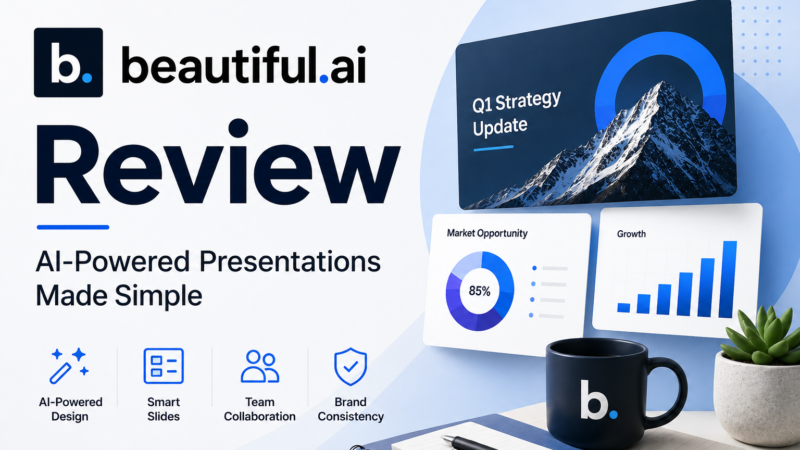 b. beautiful.ai

Review

AI-Powered Presentations Made Simple

AI-Powered Design

Smart Slides

Team Collaboration

Brand Consistency

Q1 Strategy Update

Market Opportunity

85%

Growth

b.